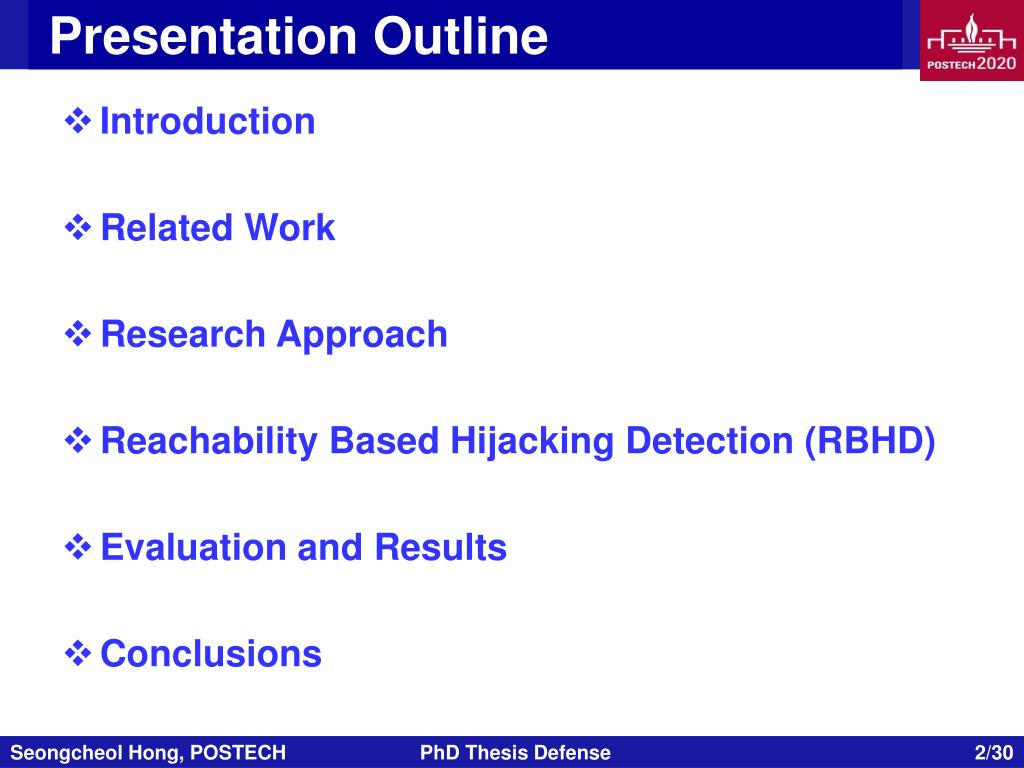 Presentation Outline

POSTECH 2020

❖ Introduction

❖ Related Work

❖ Research Approach

❖ Reachability Based Hijacking Detection (RBHD)

❖ Evaluation and Results

❖ Conclusions

Seongcheol Hong, POSTECH
PhD Thesis Defense
2/30